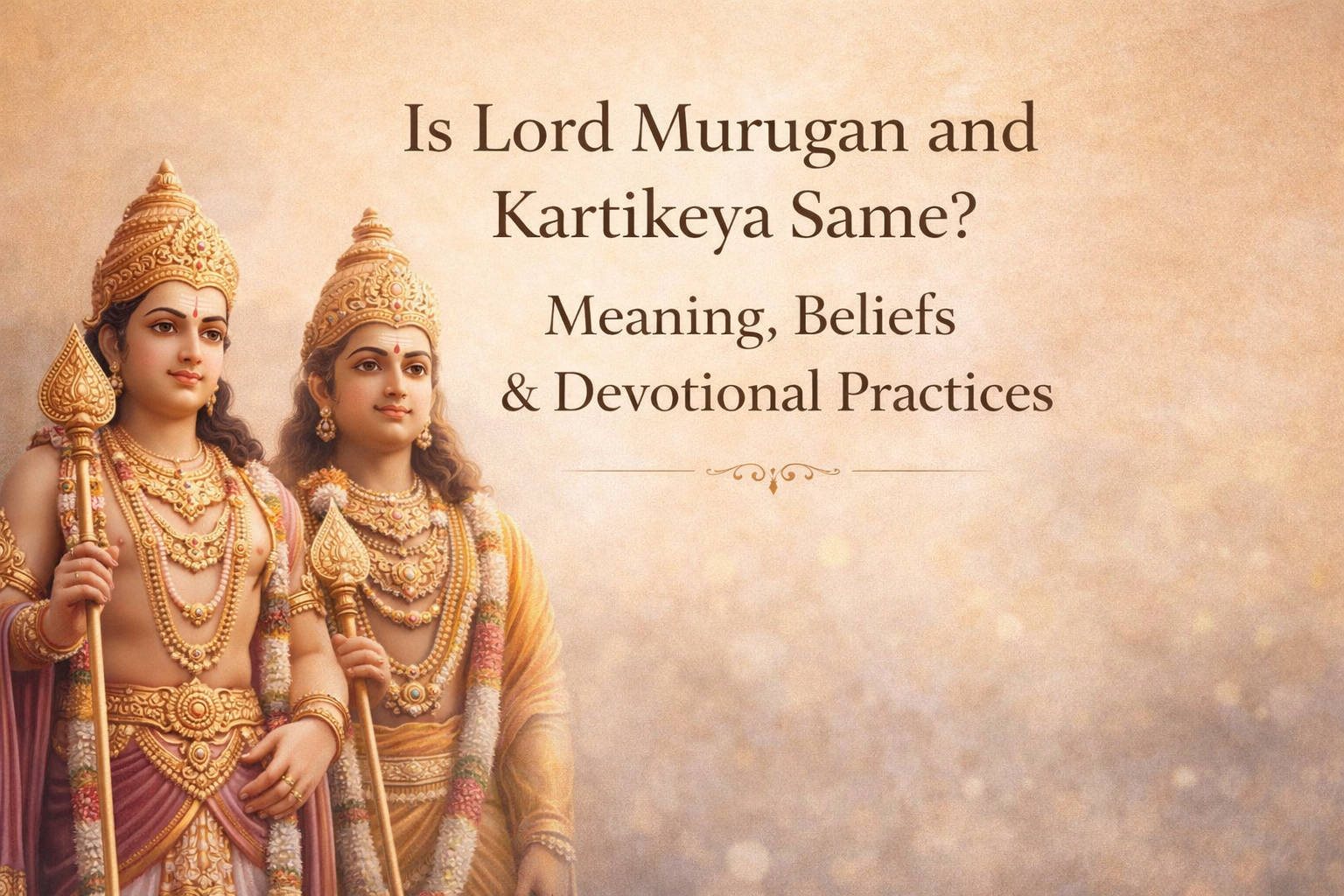 Is Lord Murugan and Kartikeya Same?

Meaning, Beliefs & Devotional Practices